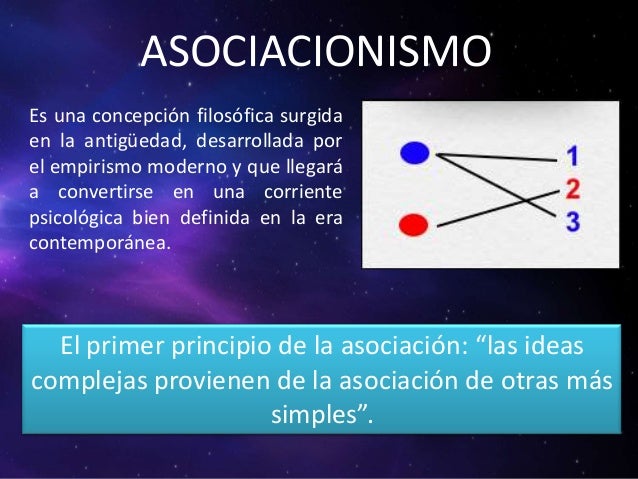 ASOCIACIONISMO

Es una concepción filosófica surgida en la antigüedad, desarrollada por el empirismo moderno y que llegará a convertirse en una corriente psicológica bien definida en la era contemporánea.

1
2
3

El primer principio de la asociación: “las ideas complejas provienen de la asociación de otras más simples”.